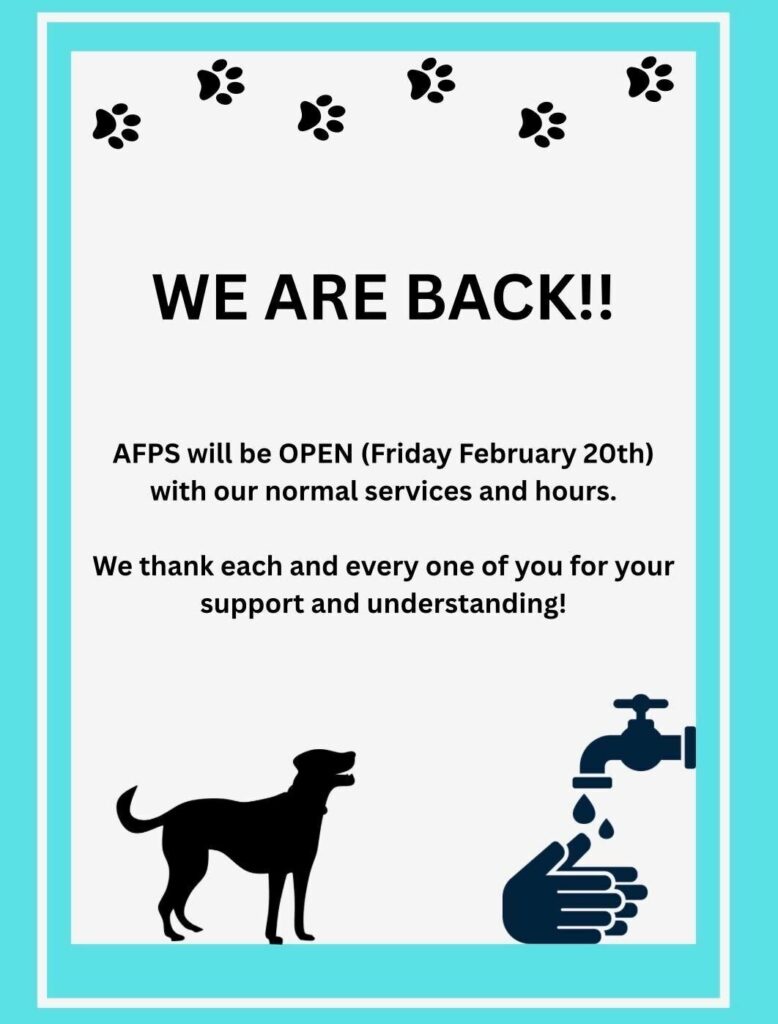 WE ARE BACK!!

AFPS will be OPEN (Friday February 20th) with our normal services and hours.

We thank each and every one of you for your support and understanding!